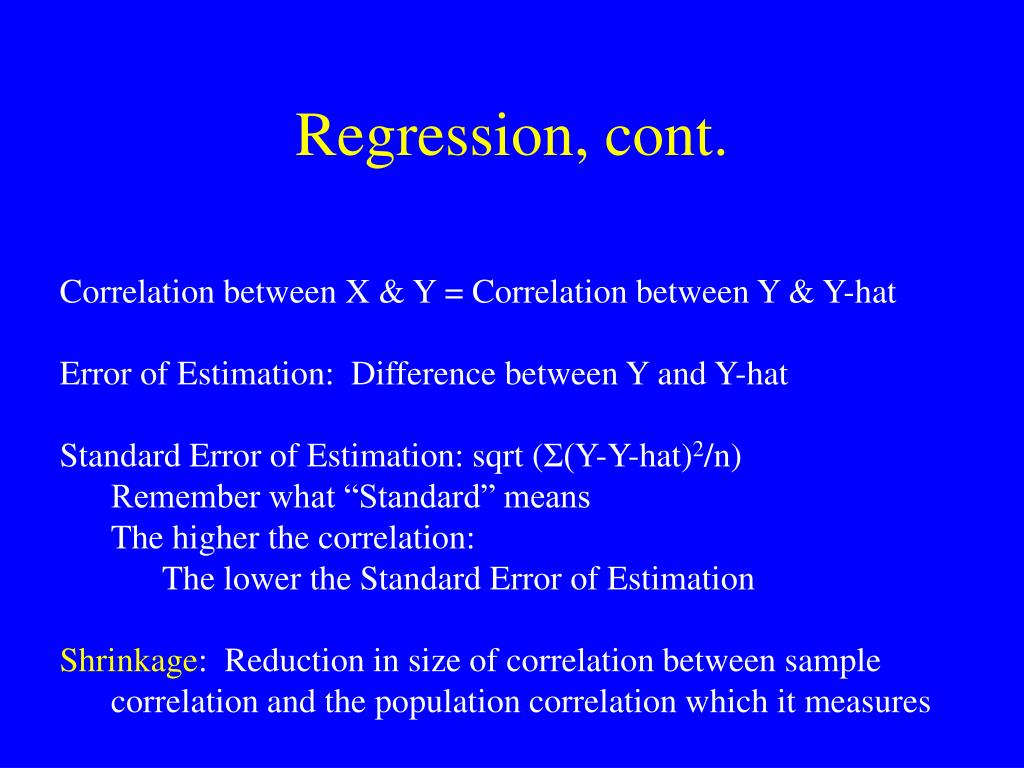 Regression, cont.

Correlation between X & Y = Correlation between Y & Y-hat

Error of Estimation: Difference between Y and Y-hat

Standard Error of Estimation: sqrt ($\Sigma$(Y-Y-hat)$^2$/n)
Remember what “Standard” means
The higher the correlation:
The lower the Standard Error of Estimation

Shrinkage: Reduction in size of correlation between sample correlation and the population correlation which it measures